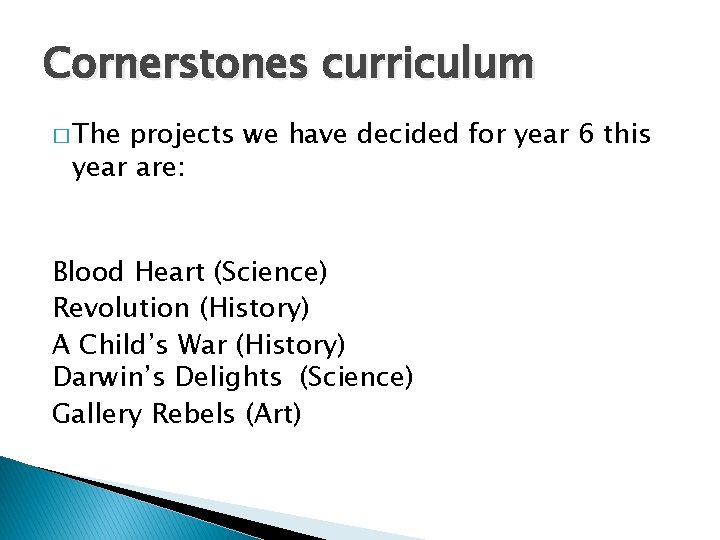 Cornerstones curriculum

□ The projects we have decided for year 6 this year are:

Blood Heart (Science)
Revolution (History)
A Child's War (History)
Darwin's Delights (Science)
Gallery Rebels (Art)